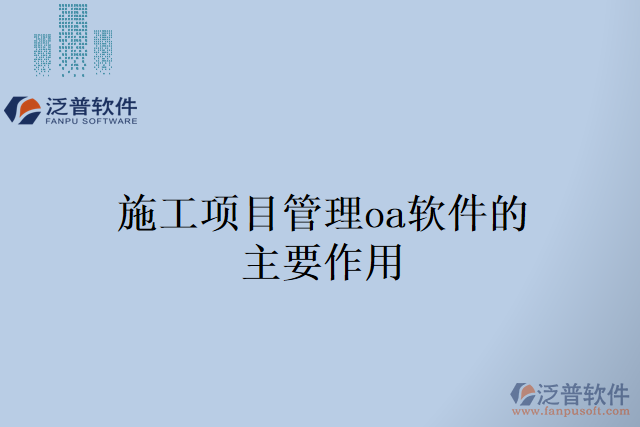 泛普软件
FANPU SOFTWARE

施工项目管理oa软件的主要作用

泛普软件
www.fanpusoft.com